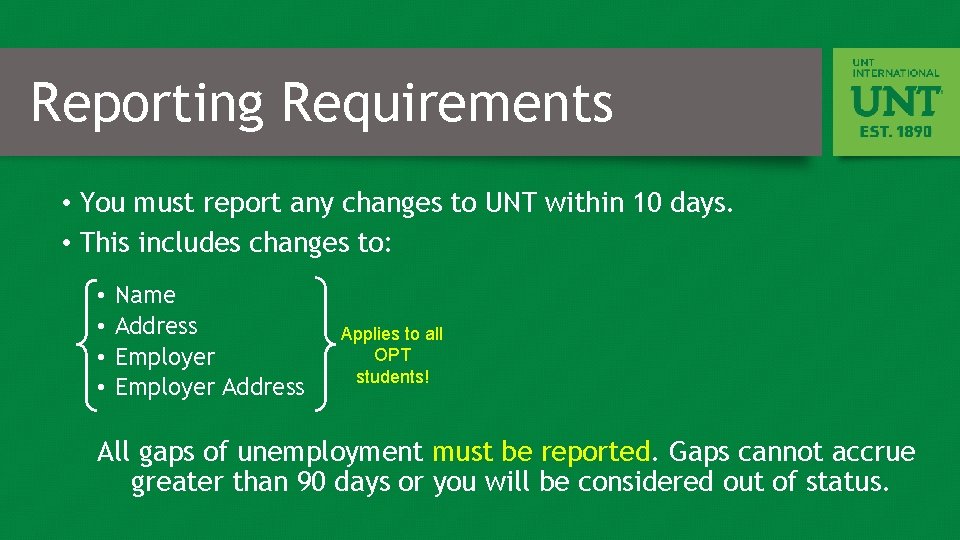 Reporting Requirements

UNT INTERNATIONAL
UNT
EST. 1890

• You must report any changes to UNT within 10 days.
• This includes changes to:

• Name
• Address
• Employer
• Employer Address

Applies to all OPT students!

All gaps of unemployment must be reported. Gaps cannot accrue greater than 90 days or you will be considered out of status.